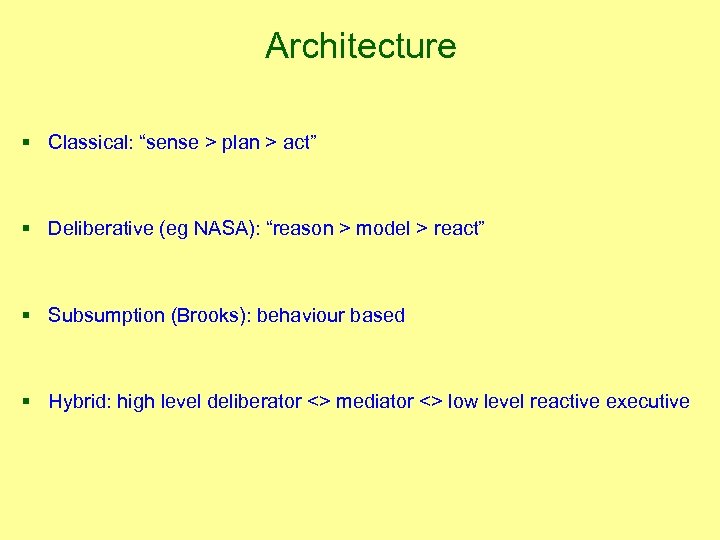 Architecture

▪ Classical: “sense > plan > act”

▪ Deliberative (eg NASA): “reason > model > react”

▪ Subsumption (Brooks): behaviour based

▪ Hybrid: high level deliberator <> mediator <> low level reactive executive